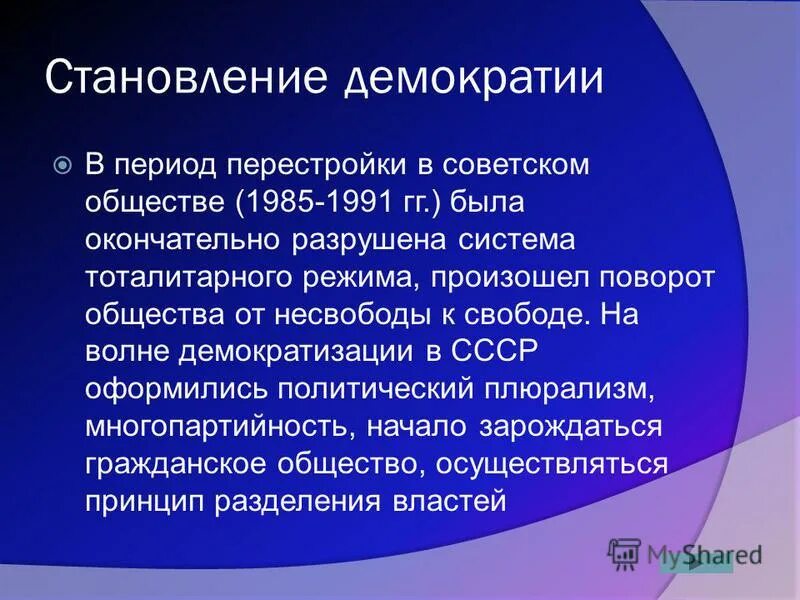 Становление демократии

В период перестройки в советском обществе (1985-1991 гг.) была окончательно разрушена система тоталитарного режима, произошел поворот общества от несвободы к свободе. На волне демократизации в СССР оформились политический плюрализм, многопартийность, начало зарождаться гражданское общество, осуществляться принцип разделения властей

MyShared